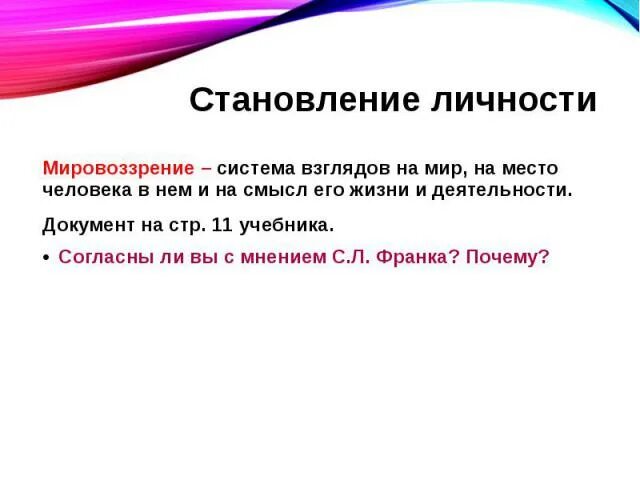 Становление личности

Мировоззрение – система взглядов на мир, на место человека в нем и на смысл его жизни и деятельности.

Документ на стр. 11 учебника.

• Согласны ли вы с мнением С.Л. Франка? Почему?